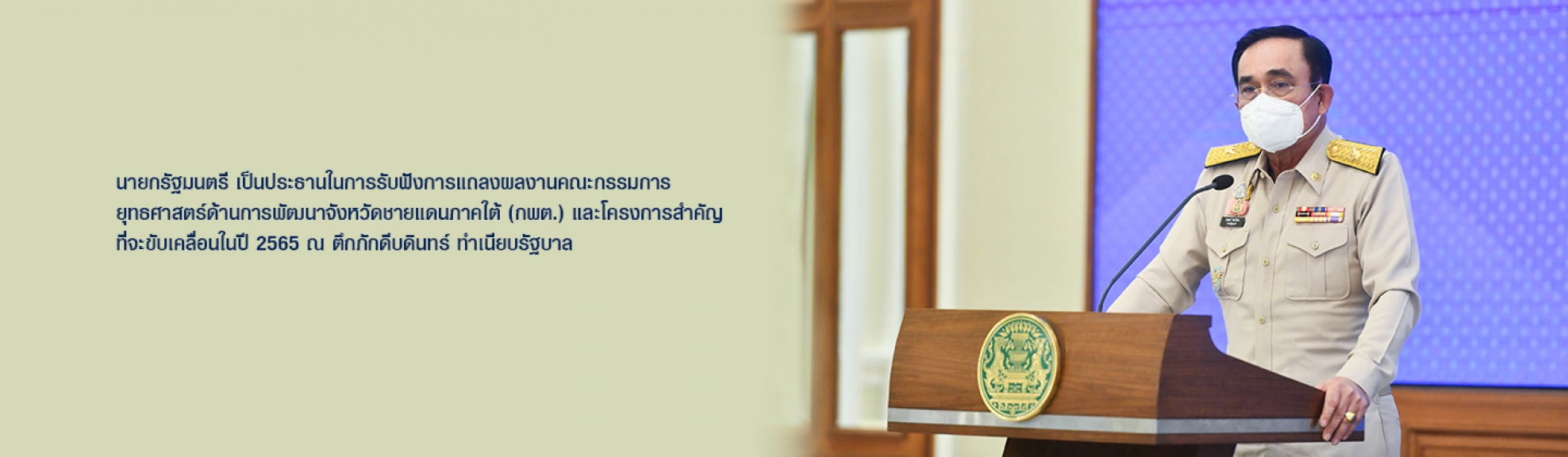 นายกรัฐมนตรี เป็นประธานในการรับฟังการแถลงผลงานคณะกรรมการยุทธศาสตร์ด้านการพัฒนาจังหวัดชายแดนภาคใต้ (กพต.) และโครงการสำคัญที่จะขับเคลื่อนในปี 2565 ณ ตึกภักดีบดินทร์ ทำเนียบรัฐบาล